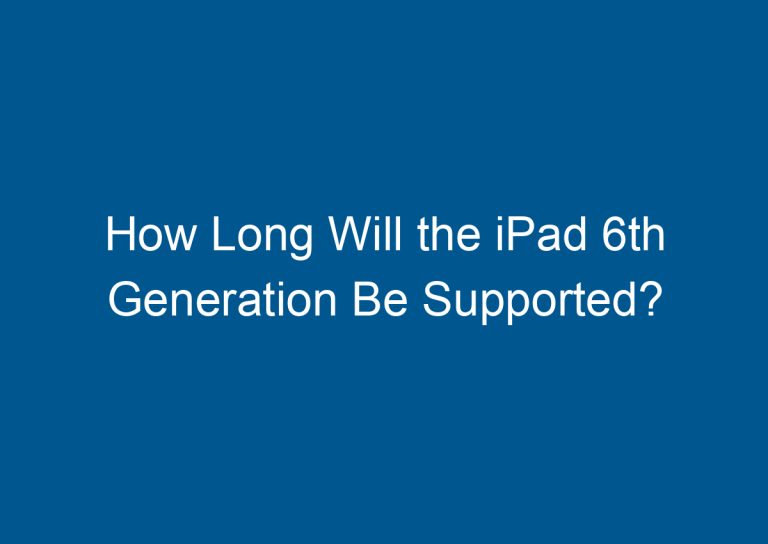 How Long Will the iPad 6th Generation Be Supported?